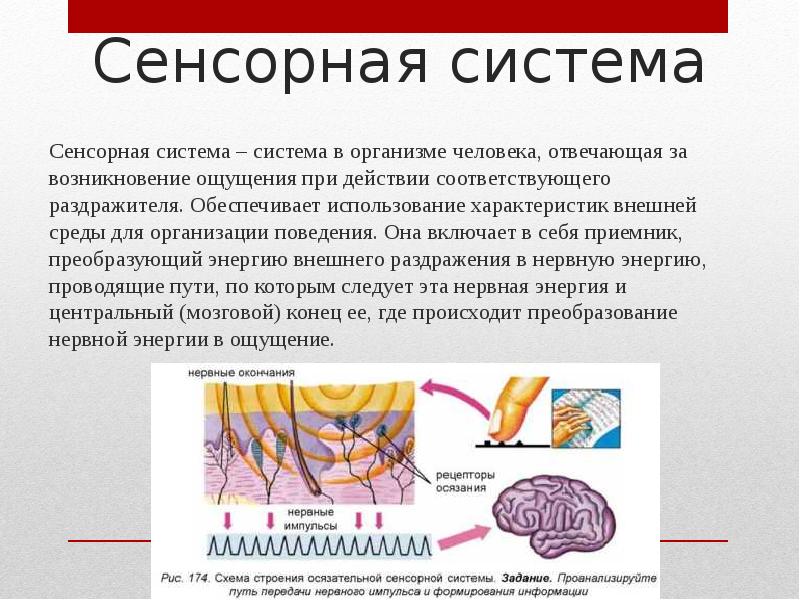 Сенсорная система

Сенсорная система – система в организме человека, отвечающая за возникновение ощущения при действии соответствующего раздражителя. Обеспечивает использование характеристик внешней среды для организации поведения. Она включает в себя приемник, преобразующий энергию внешнего раздражения в нервную энергию, проводящие пути, по которым следует эта нервная энергия и центральный (мозговой) конец ее, где происходит преобразование нервной энергии в ощущение.

нервные окончания

рецепторы осязания

нервные импульсы

Рис. 174. Схема строения осязательной сенсорной системы. Задание. Проанализируйте путь передачи нервного импульса и формирования информации